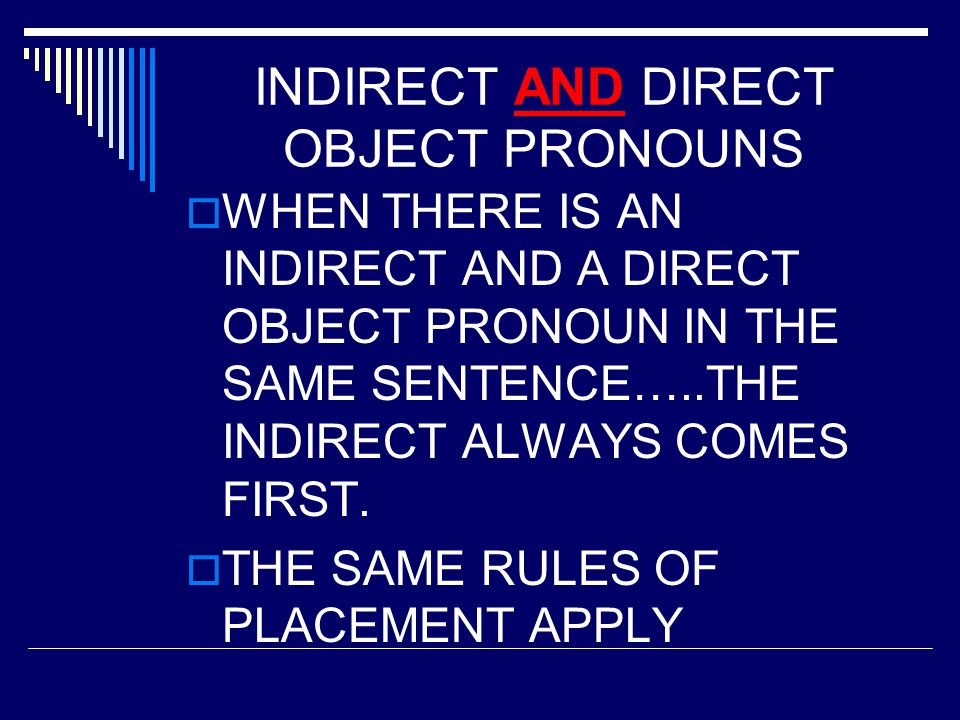 INDIRECT AND DIRECT OBJECT PRONOUNS

WHEN THERE IS AN INDIRECT AND A DIRECT OBJECT PRONOUN IN THE SAME SENTENCE…..THE INDIRECT ALWAYS COMES FIRST.

THE SAME RULES OF PLACEMENT APPLY